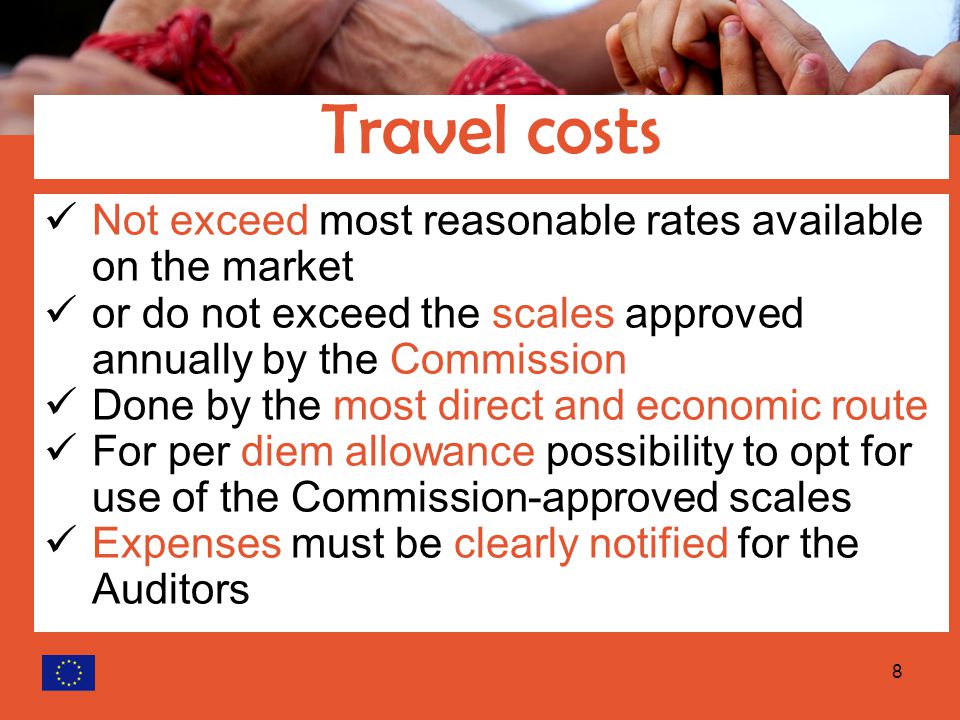 Travel costs

✓ Not exceed most reasonable rates available on the market
✓ or do not exceed the scales approved annually by the Commission
✓ Done by the most direct and economic route
✓ For per diem allowance possibility to opt for use of the Commission-approved scales
✓ Expenses must be clearly notified for the Auditors

8